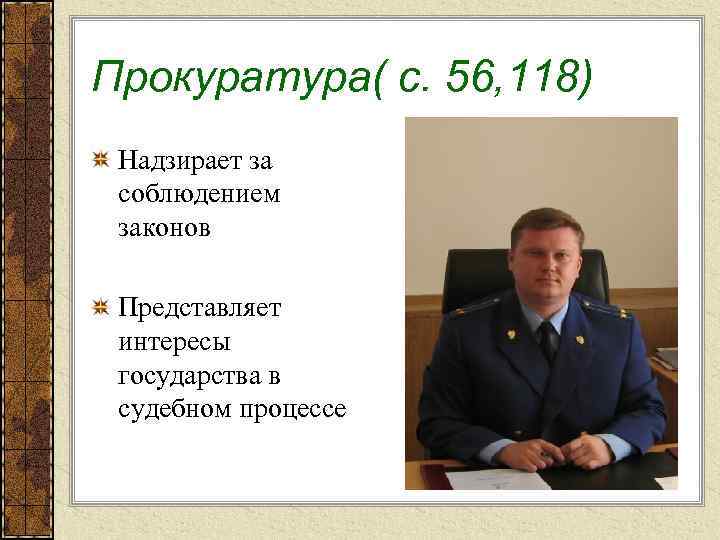 Прокуратура( с. 56,118)

Надзирает за соблюдением законов

Представляет интересы государства в судебном процессе